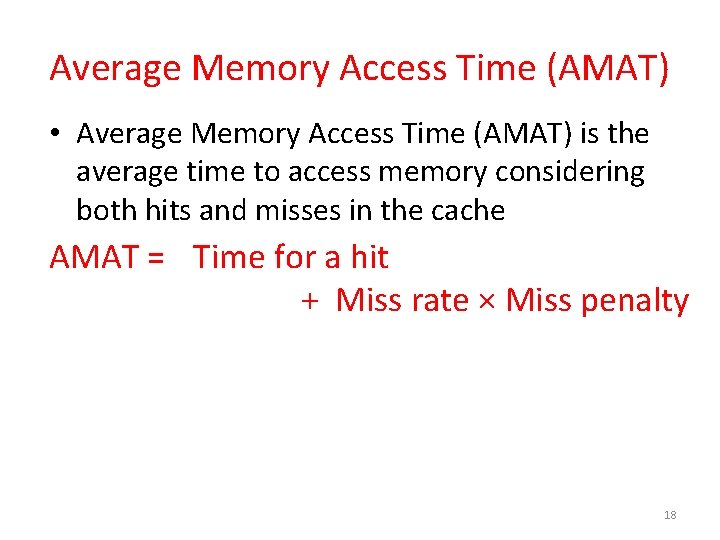 Average Memory Access Time (AMAT)

• Average Memory Access Time (AMAT) is the average time to access memory considering both hits and misses in the cache

AMAT = Time for a hit
+ Miss rate × Miss penalty

18